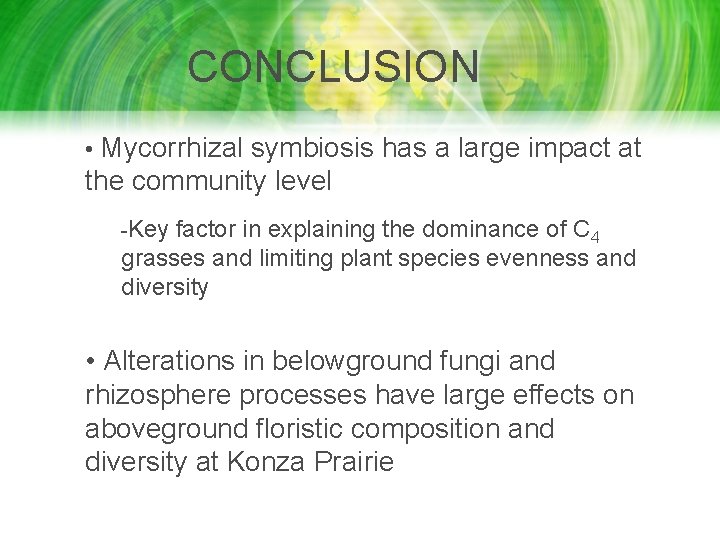 CONCLUSION

• Mycorrhizal symbiosis has a large impact at the community level

-Key factor in explaining the dominance of $C_4$ grasses and limiting plant species evenness and diversity

• Alterations in belowground fungi and rhizosphere processes have large effects on aboveground floristic composition and diversity at Konza Prairie